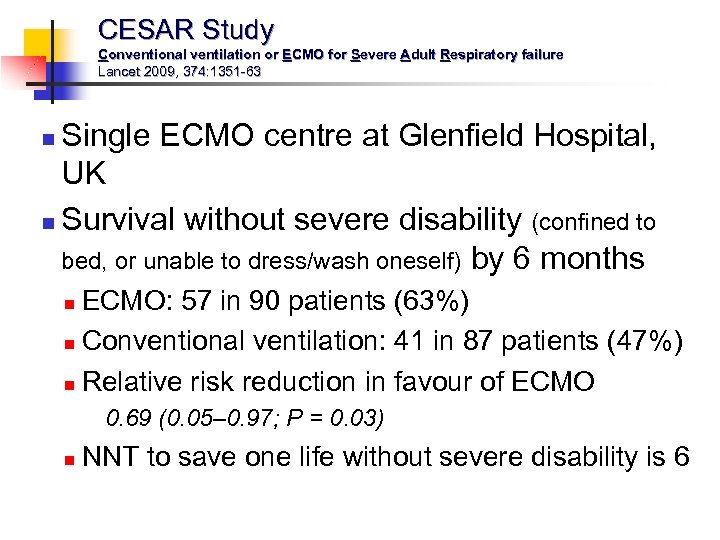 CESAR Study
Conventional ventilation or ECMO for Severe Adult Respiratory failure
Lancet 2009, 374:1351-63

Single ECMO centre at Glenfield Hospital, UK

Survival without severe disability (confined to bed, or unable to dress/wash oneself) by 6 months

ECMO: 57 in 90 patients (63%)

Conventional ventilation: 41 in 87 patients (47%)

Relative risk reduction in favour of ECMO
0.69 (0.05–0.97; P = 0.03)

NNT to save one life without severe disability is 6